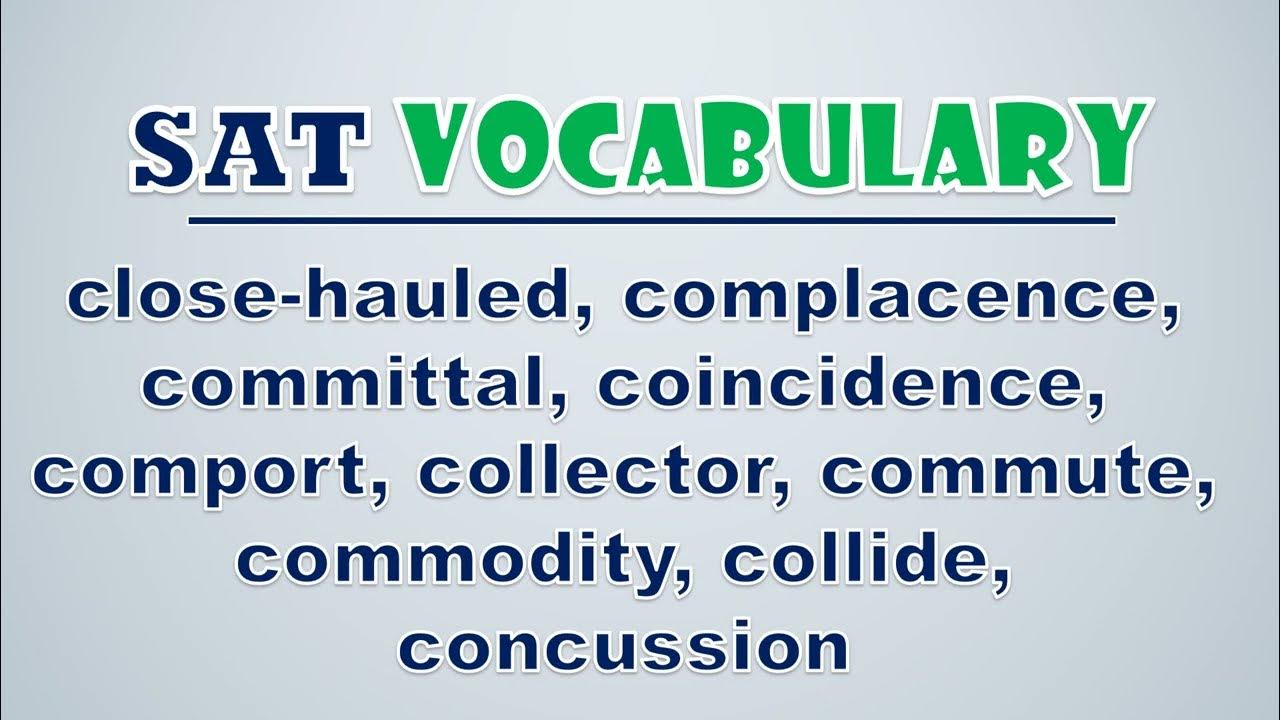 SAT VOCABULARY

close-hauled, complacence, committal, coincidence, comport, collector, commute, commodity, collide, concussion